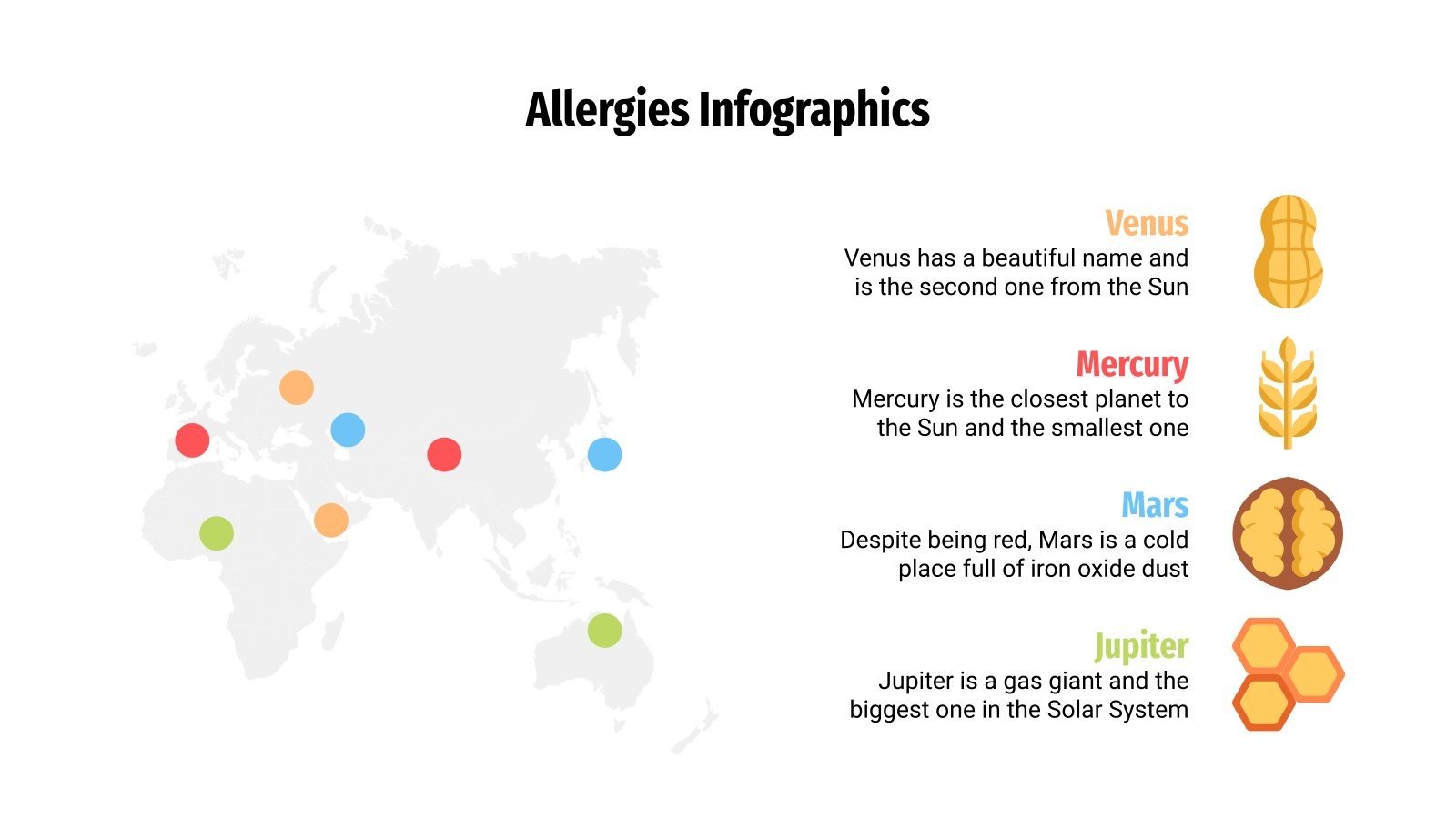 Allergies Infographics

Venus
Venus has a beautiful name and is the second one from the Sun

Mercury
Mercury is the closest planet to the Sun and the smallest one

Mars
Despite being red, Mars is a cold place full of iron oxide dust

Jupiter
Jupiter is a gas giant and the biggest one in the Solar System